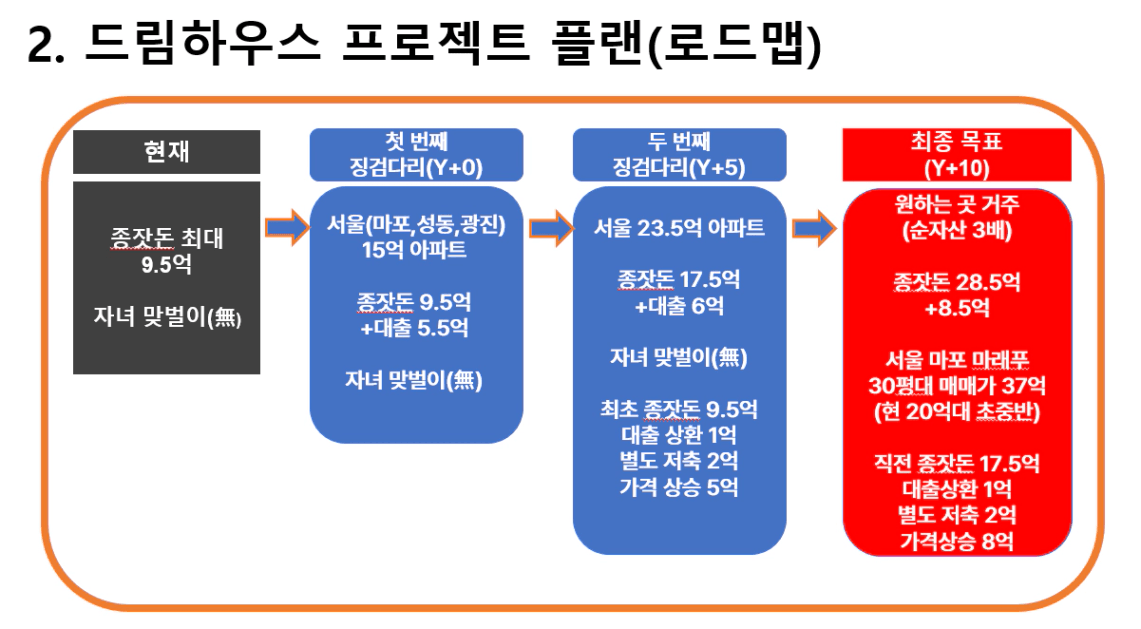 2. 드림하우스 프로젝트 플랜(로드맵)

현재

종잣돈 최대 9.5억

자녀 맞벌이(無)

첫 번째 징검다리(Y+0)

서울(마포,성동,광진) 15억 아파트

종잣돈 9.5억 +대출 5.5억

자녀 맞벌이(無)

두 번째 징검다리(Y+5)

서울 23.5억 아파트

종잣돈 17.5억 +대출 6억

자녀 맞벌이(無)

최초 종잣돈 9.5억
대출 상환 1억
별도 저축 2억
가격 상승 5억

최종 목표 (Y+10)

원하는 곳 거주 (순자산 3배)

종잣돈 28.5억 +8.5억

서울 마포 마래푸 30평대 매매가 37억 (현 20억대 초중반)

직전 종잣돈 17.5억
대출상환 1억
별도 저축 2억
가격상승 8억